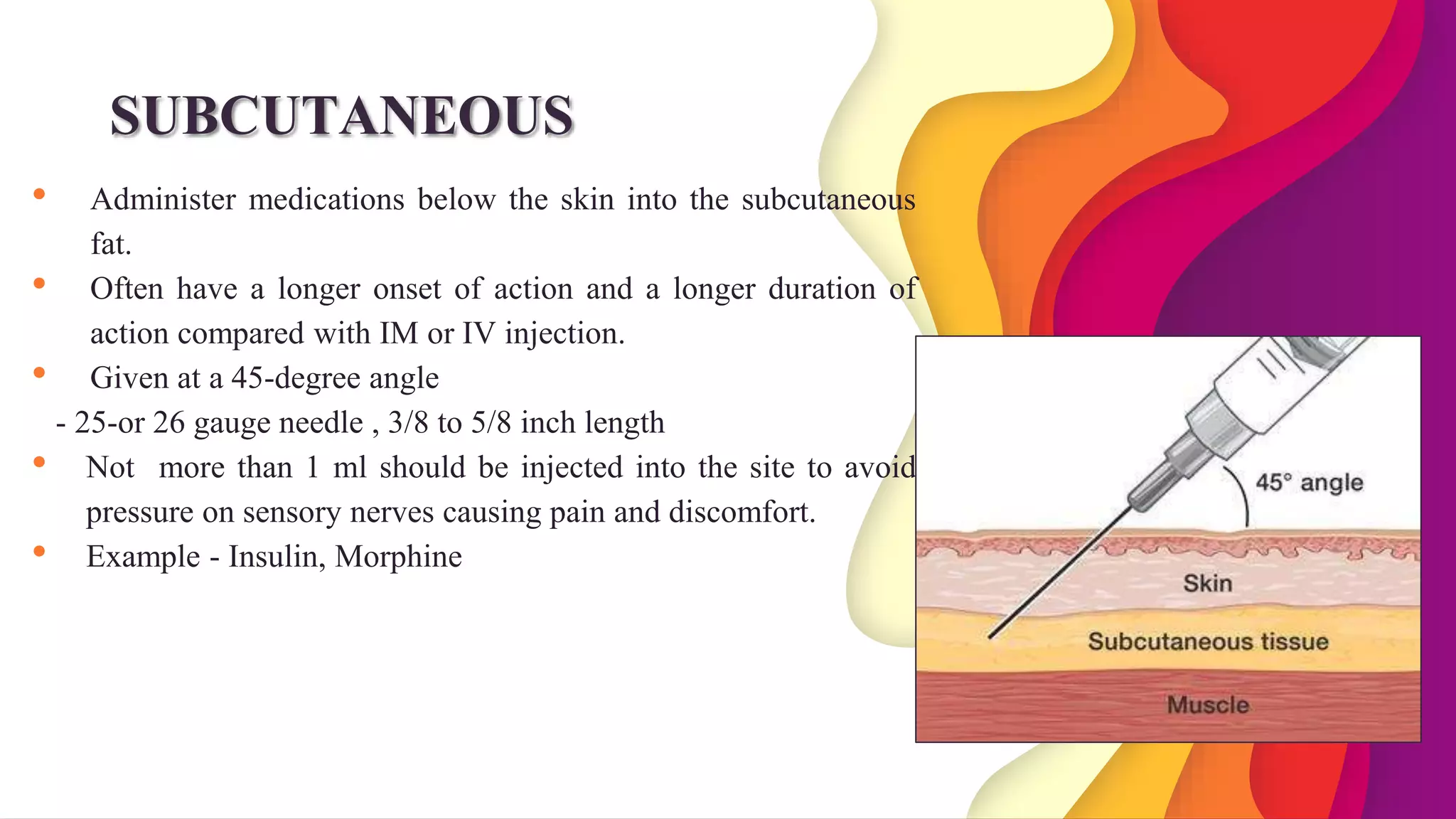 SUBCUTANEOUS

• Administer medications below the skin into the subcutaneous fat.
• Often have a longer onset of action and a longer duration of action compared with IM or IV injection.
• Given at a 45-degree angle
- 25-or 26 gauge needle , 3/8 to 5/8 inch length
• Not more than 1 ml should be injected into the site to avoid pressure on sensory nerves causing pain and discomfort.
• Example - Insulin, Morphine

45° angle
Skin
Subcutaneous tissue
Muscle